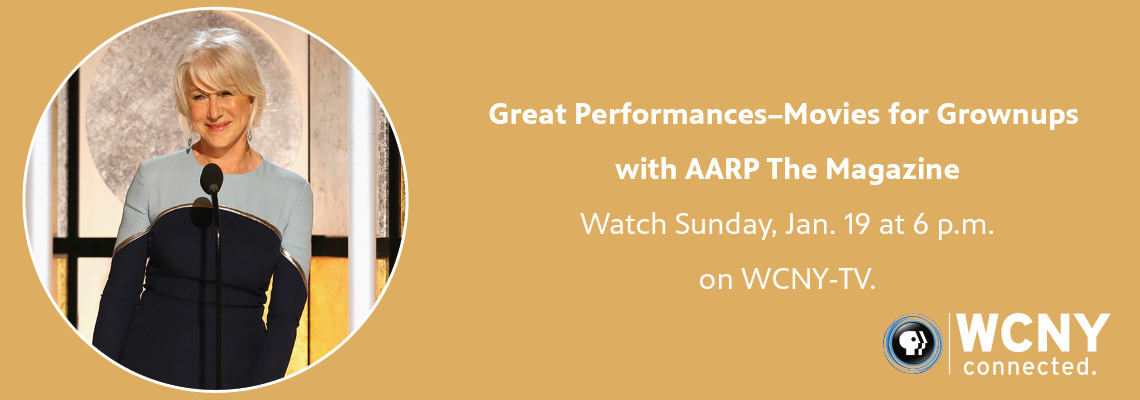 Great Performances–Movies for Grownups with AARP The Magazine

Watch Sunday, Jan. 19 at 6 p.m. on WCNY-TV.

WCNY
connected.